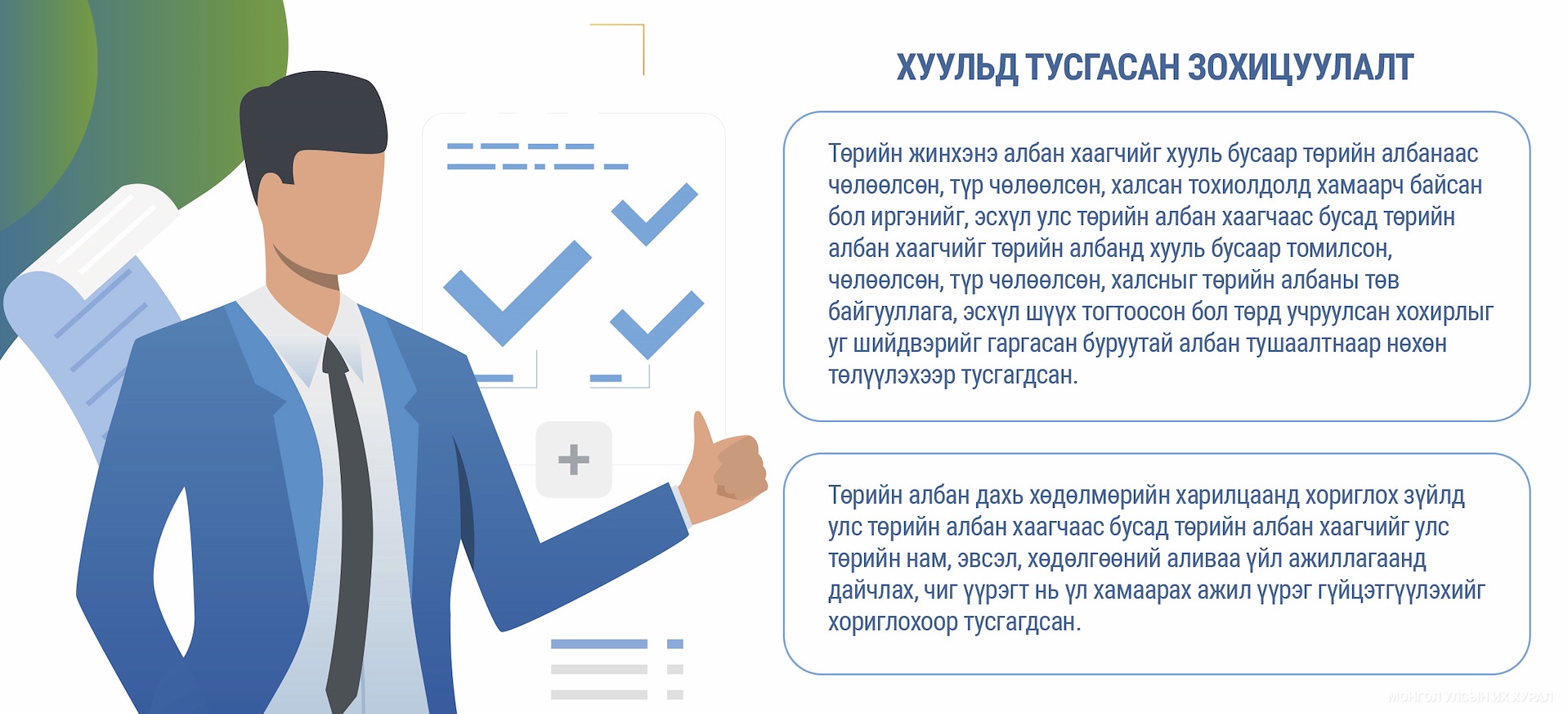 ХУУЛЬД ТУСГАСАН ЗОХИЦУУЛАЛТ

Төрийн жинхэнэ албан хаагчийг хууль бусаар төрийн албанаас чөлөөлсөн, түр чөлөөлсөн, халсан тохиолдолд хамаарч байсан бол иргэнийг, эсхүл улс төрийн албан хаагчаас бусад төрийн албан хаагчийг төрийн албанд хууль бусаар томилсон, чөлөөлсөн, түр чөлөөлсөн, халсныг төрийн албаны төв байгууллага, эсхүл шүүх тогтоосон бол төрд учруулсан хохирлыг уг шийдвэрийг гаргасан буруутай албан тушаалтнаар нөхөн төлүүлэхээр тусгагдсан.

Төрийн албан дахь хөдөлмөрийн харилцаанд хориглох зүйлд улс төрийн албан хаагчаас бусад төрийн албан хаагчийг улс төрийн нам, эвсэл, хөдөлгөөний аливаа үйл ажиллагаанд дайчлах, чиг үүрэгт нь үл хамаарах ажил үүрэг гүйцэтгүүлэхийг хориглохоор тусгагдсан.

МОНГОЛ УЛСЫН ИХ ХУРАЛ